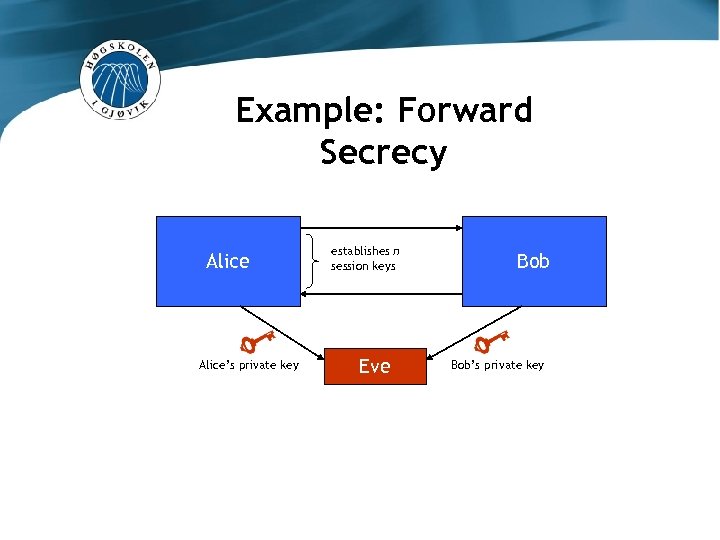 HØGSKOLEN I GJØVIK

Example: Forward Secrecy

Alice

establishes $n$ session keys

Bob

Alice's private key

Eve

Bob's private key